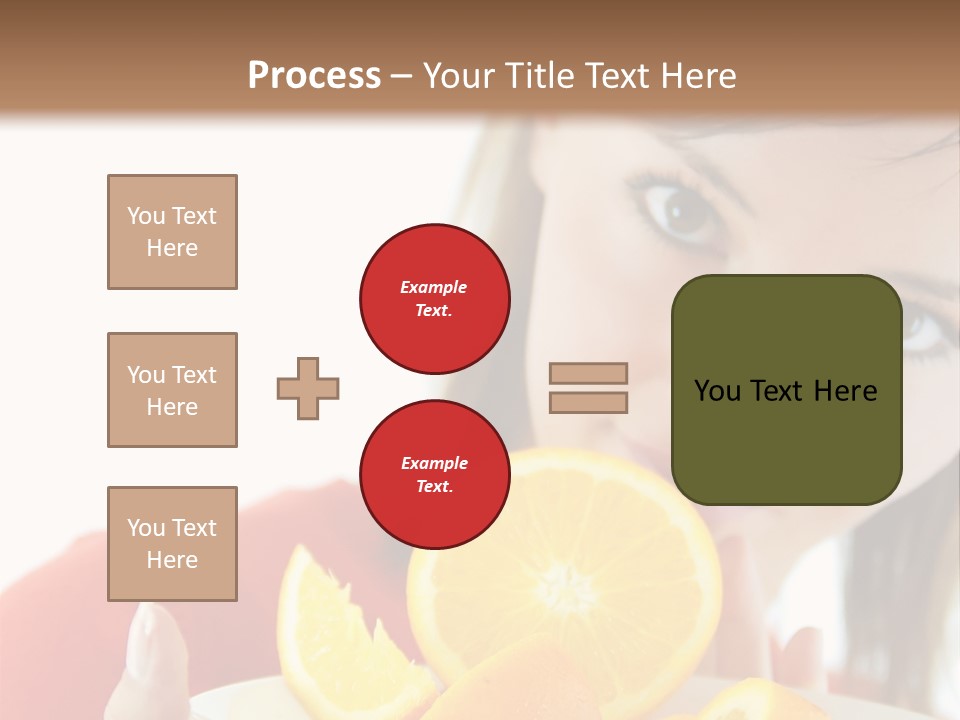 Process – Your Title Text Here

You Text Here

You Text Here

You Text Here

Example Text.

Example Text.

You Text Here